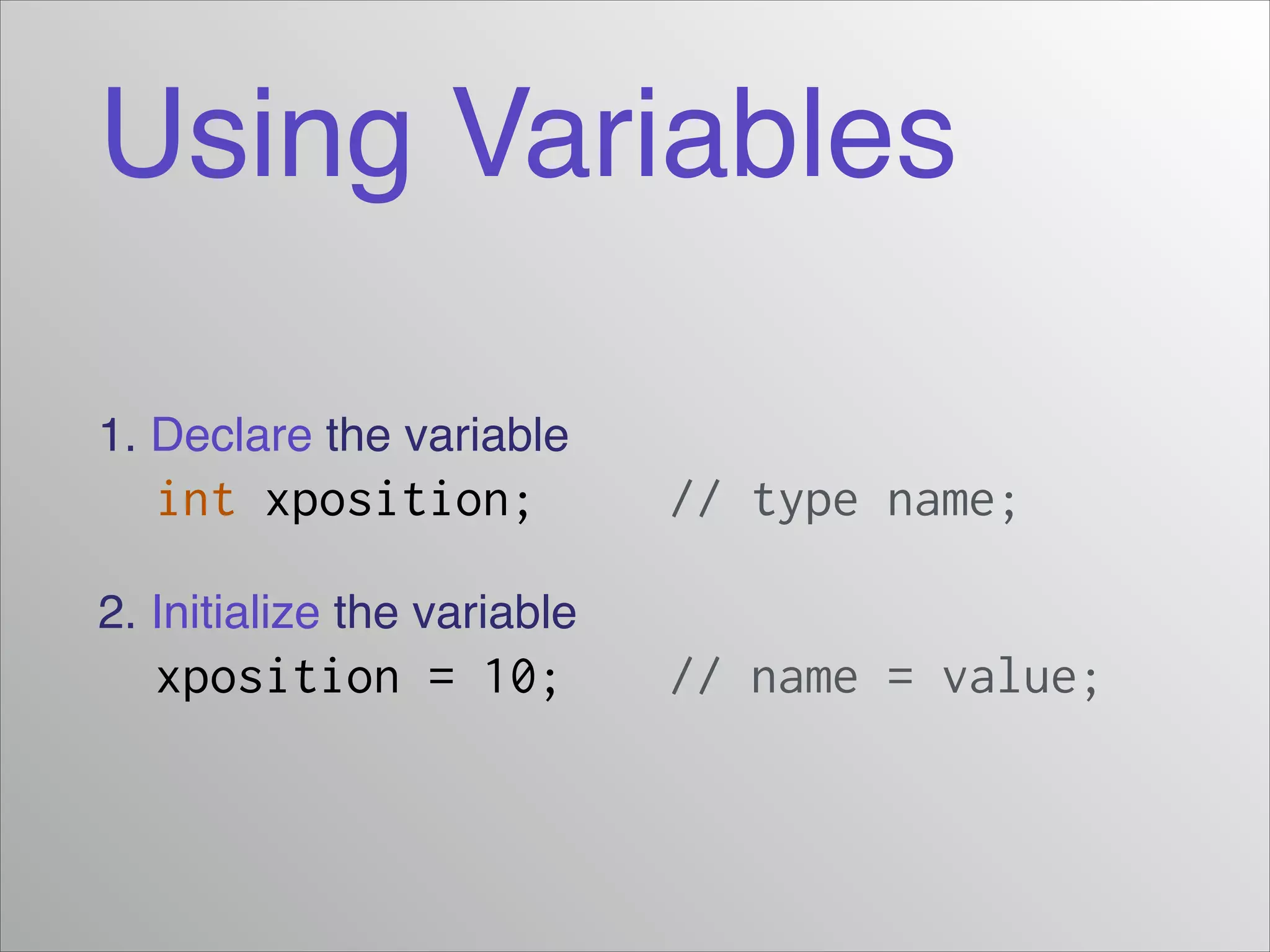 Using Variables

1. Declare the variable
int xposition; // type name;

2. Initialize the variable
xposition = 10; // name = value;